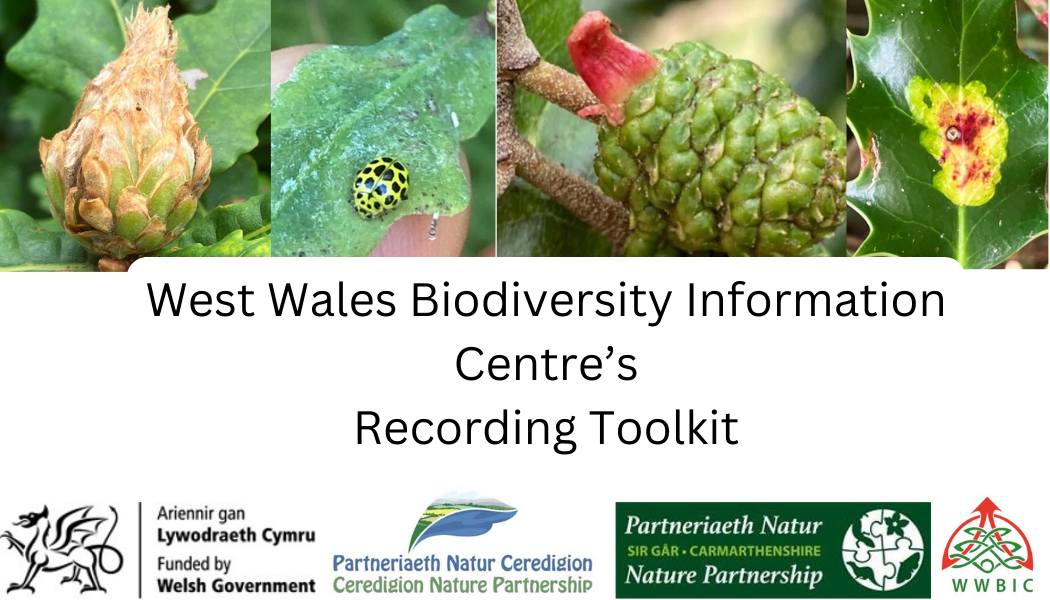 West Wales Biodiversity Information Centre's
Recording Toolkit

Ariennir gan
Lywodraeth Cymru
Funded by
Welsh Government

Partneriaeth Natur Ceredigion
Ceredigion Nature Partnership

Partneriaeth Natur
SIR GÂR • CARMARTHENSHIRE
Nature Partnership

WWBIC